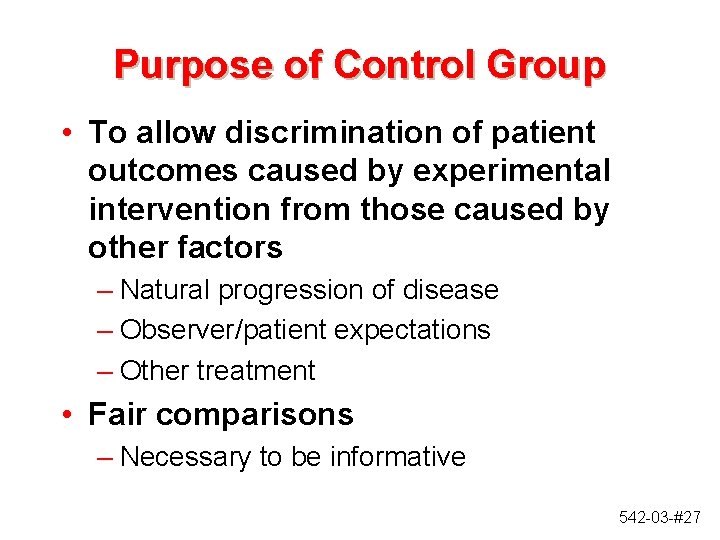 Purpose of Control Group

• To allow discrimination of patient outcomes caused by experimental intervention from those caused by other factors

– Natural progression of disease

– Observer/patient expectations

– Other treatment

• Fair comparisons

– Necessary to be informative

542-03-#27